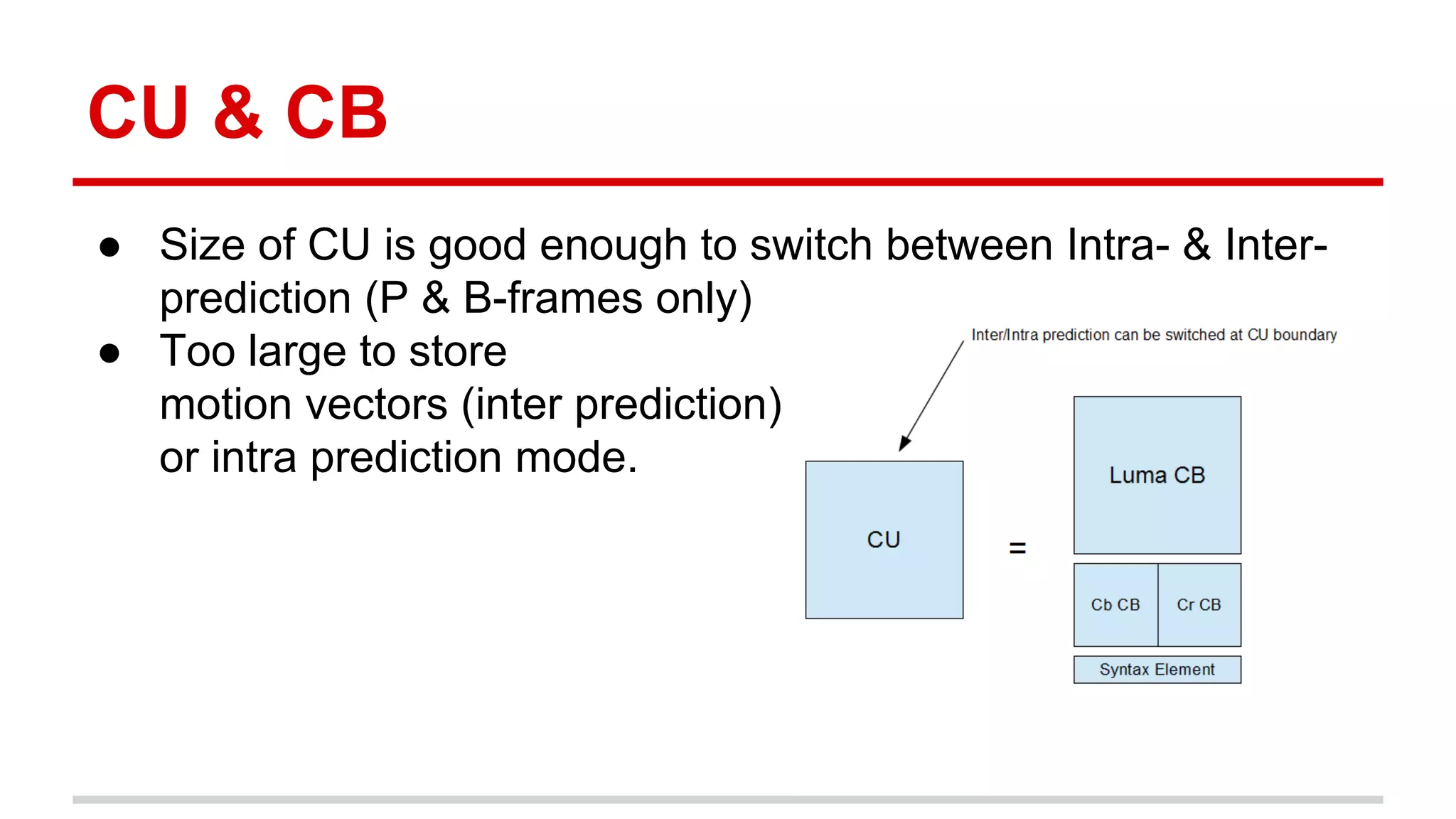 CU & CB

● Size of CU is good enough to switch between Intra- & Inter-prediction (P & B-frames only)
● Too large to store motion vectors (inter prediction) or intra prediction mode.

Inter/Intra prediction can be switched at CU boundary

CU

=

Luma CB

Cb CB

Cr CB

Syntax Element